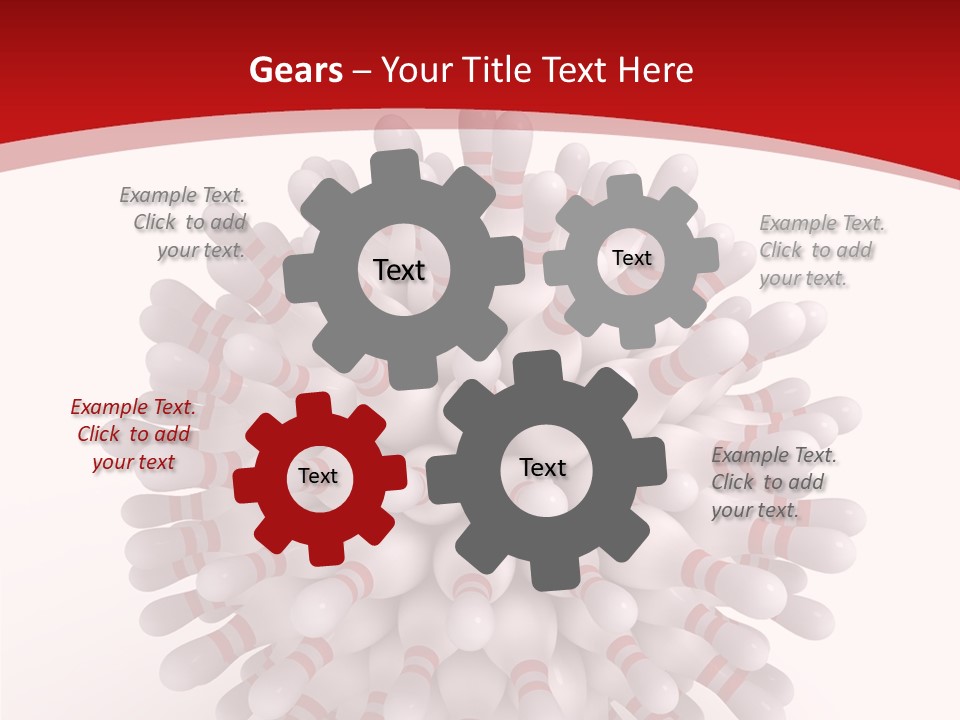 Gears – Your Title Text Here

Example Text. Click to add your text.

Text

Text

Example Text. Click to add your text.

Example Text. Click to add your text

Text

Text

Example Text. Click to add your text.